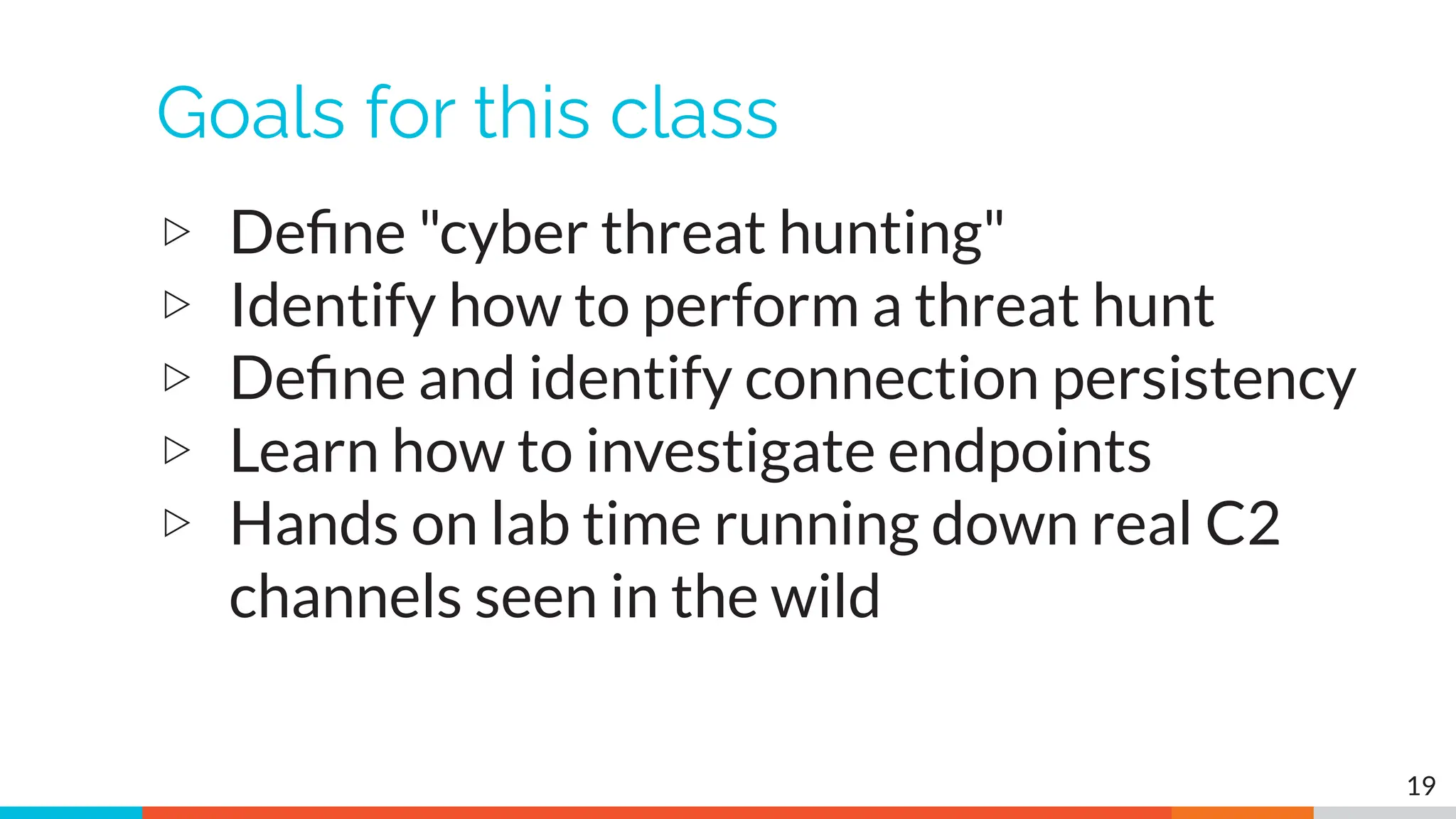 Goals for this class

▷ Define "cyber threat hunting"
▷ Identify how to perform a threat hunt
▷ Define and identify connection persistency
▷ Learn how to investigate endpoints
▷ Hands on lab time running down real C2 channels seen in the wild

19